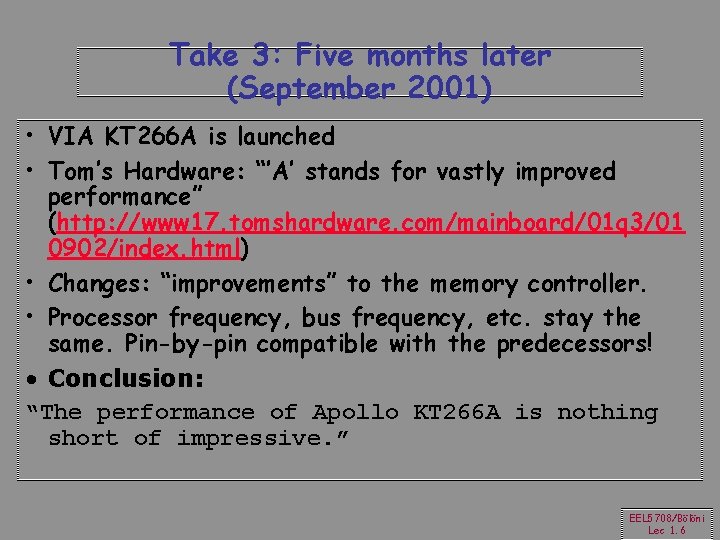 Take 3: Five months later (September 2001)

• VIA KT266A is launched
• Tom's Hardware: "'A' stands for vastly improved performance" (http://www17.tomshardware.com/mainboard/01q3/010902/index.html)
• Changes: "improvements" to the memory controller.
• Processor frequency, bus frequency, etc. stay the same. Pin-by-pin compatible with the predecessors!
• Conclusion:
"The performance of Apollo KT266A is nothing short of impressive."

EEL5708/Bölöni
Lec 1.6